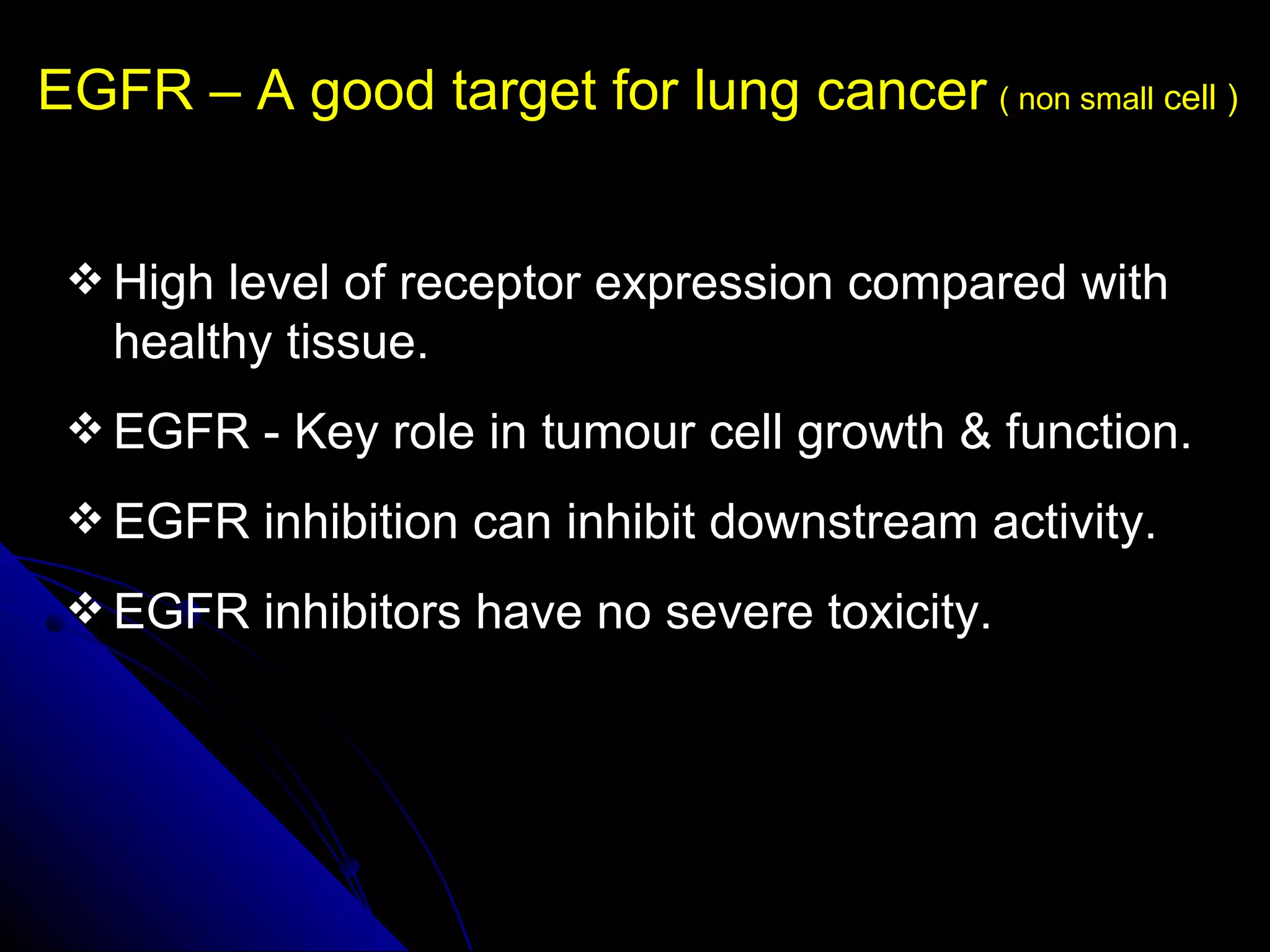 EGFR – A good target for lung cancer ( non small cell )

❖ High level of receptor expression compared with healthy tissue.

❖ EGFR - Key role in tumour cell growth & function.

❖ EGFR inhibition can inhibit downstream activity.

❖ EGFR inhibitors have no severe toxicity.